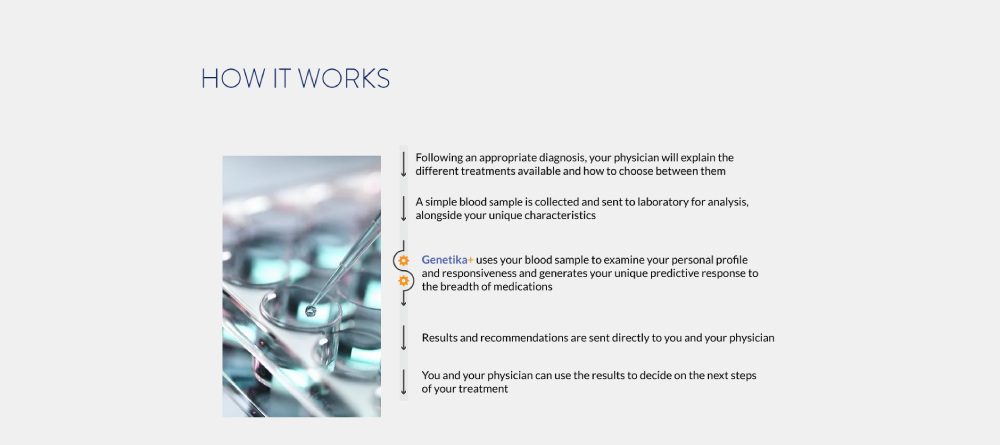 HOW IT WORKS

Following an appropriate diagnosis, your physician will explain the different treatments available and how to choose between them

A simple blood sample is collected and sent to laboratory for analysis, alongside your unique characteristics

Genetika+ uses your blood sample to examine your personal profile and responsiveness and generates your unique predictive response to the breadth of medications

Results and recommendations are sent directly to you and your physician

You and your physician can use the results to decide on the next steps of your treatment